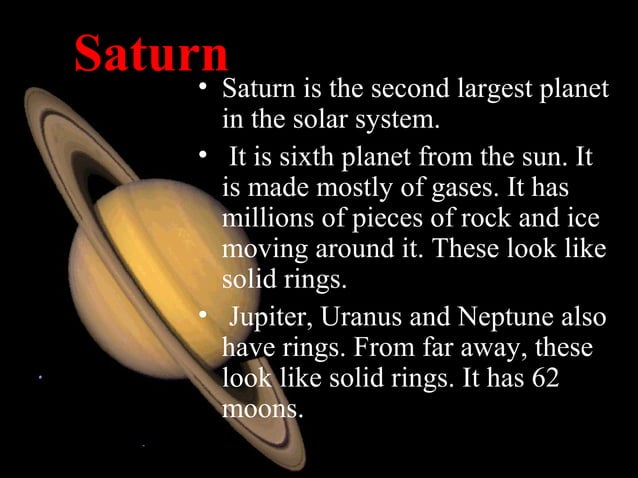 Saturn

• Saturn is the second largest planet in the solar system.

• It is sixth planet from the sun. It is made mostly of gases. It has millions of pieces of rock and ice moving around it. These look like solid rings.

• Jupiter, Uranus and Neptune also have rings. From far away, these look like solid rings. It has 62 moons.